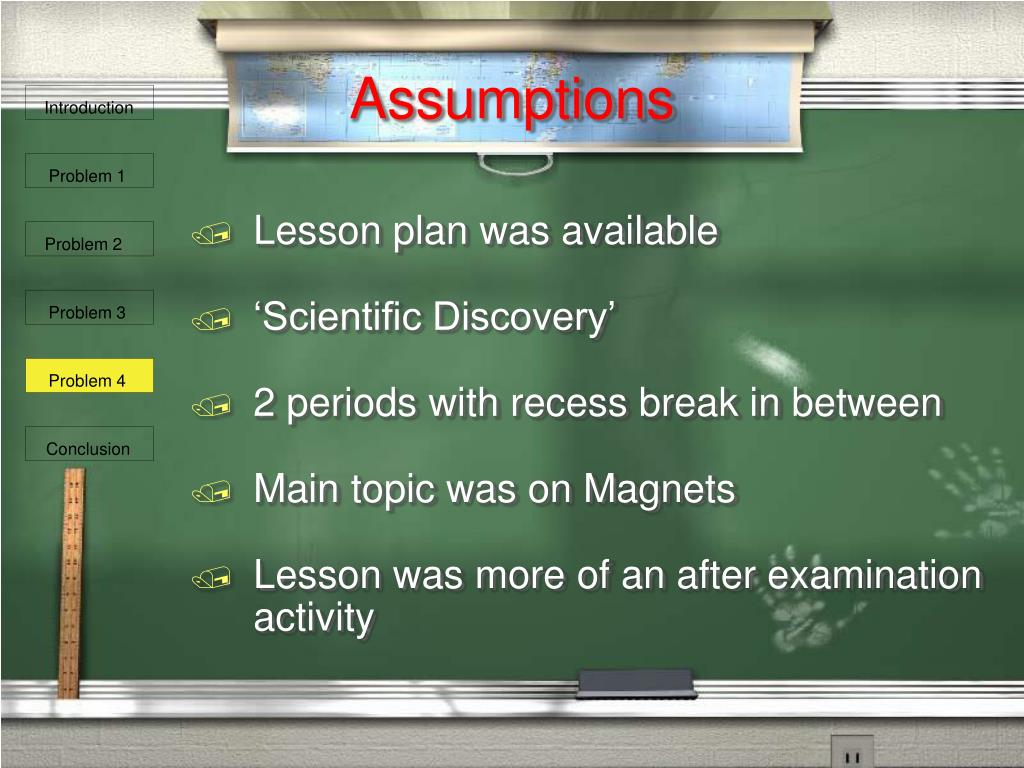 Introduction

Problem 1

Problem 2

Problem 3

Problem 4

Conclusion

Assumptions

Lesson plan was available

‘Scientific Discovery’

2 periods with recess break in between

Main topic was on Magnets

Lesson was more of an after examination activity